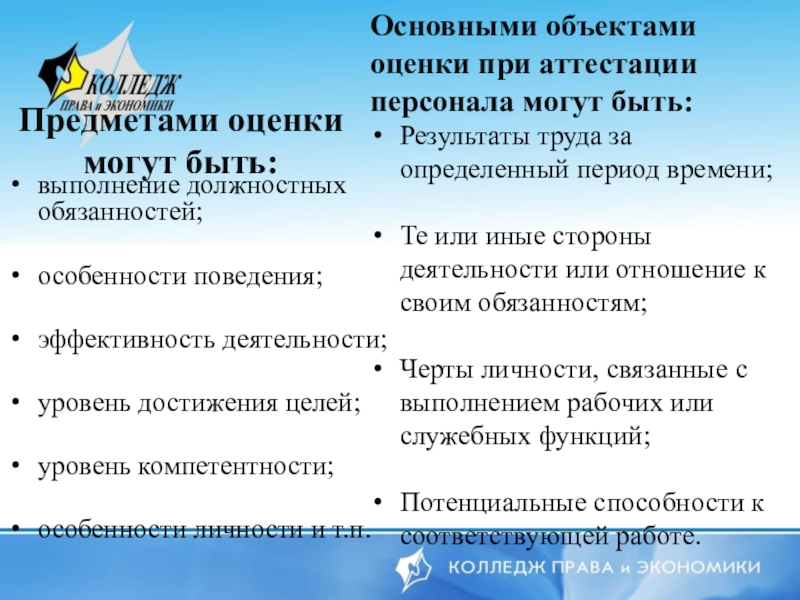 КОЛЛЕДЖ ПРАВА и ЭКОНОМИКИ

Предметами оценки могут быть:

• выполнение должностных обязанностей;

• особенности поведения;

• эффективность деятельности;

• уровень достижения целей;

• уровень компетентности;

• особенности личности и т.п.

Основными объектами оценки при аттестации персонала могут быть:

• Результаты труда за определенный период времени;

• Те или иные стороны деятельности или отношение к своим обязанностям;

• Черты личности, связанные с выполнением рабочих или служебных функций;

• Потенциальные способности к соответствующей работе.

КОЛЛЕДЖ ПРАВА и ЭКОНОМИКИ